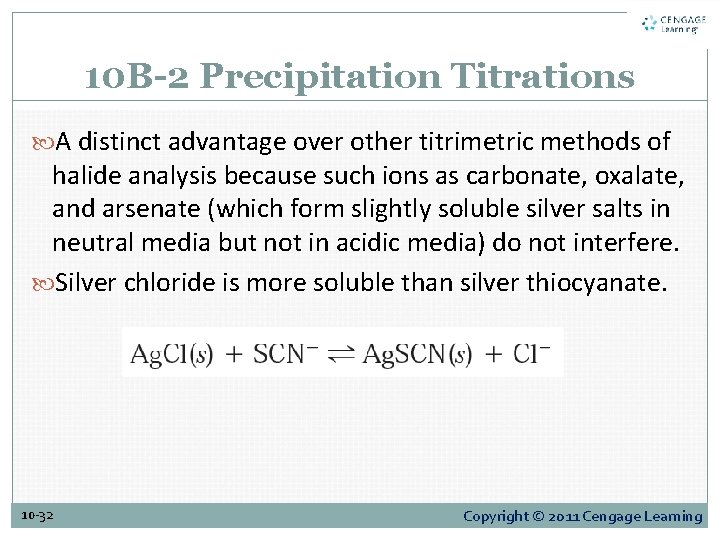 CENGAGE Learning

10B-2 Precipitation Titrations

A distinct advantage over other titrimetric methods of halide analysis because such ions as carbonate, oxalate, and arsenate (which form slightly soluble silver salts in neutral media but not in acidic media) do not interfere.

Silver chloride is more soluble than silver thiocyanate.

$AgCl(s) + SCN^- \rightleftharpoons AgSCN(s) + Cl^-$

10-32

Copyright © 2011 Cengage Learning